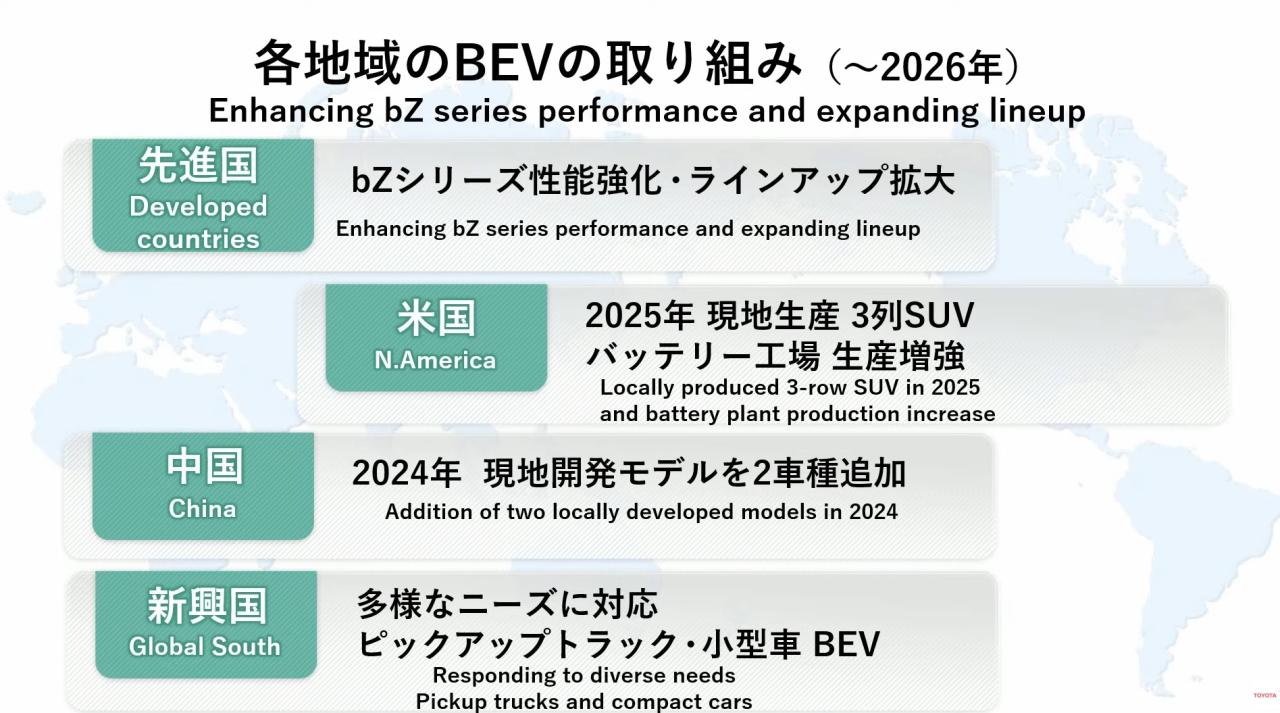 各地域のBEVの取り組み（～2026年）
Enhancing bZ series performance and expanding lineup

先進国
Developed countries

bZシリーズ性能強化・ラインアップ拡大
Enhancing bZ series performance and expanding lineup

米国
N.America

2025年 現地生産 3列SUV
バッテリー工場 生産増強
Locally produced 3-row SUV in 2025 and battery plant production increase

中国
China

2024年 現地開発モデルを2車種追加
Addition of two locally developed models in 2024

新興国
Global South

多様なニーズに対応
ピックアップトラック・小型車 BEV
Responding to diverse needs
Pickup trucks and compact cars

TOYOTA